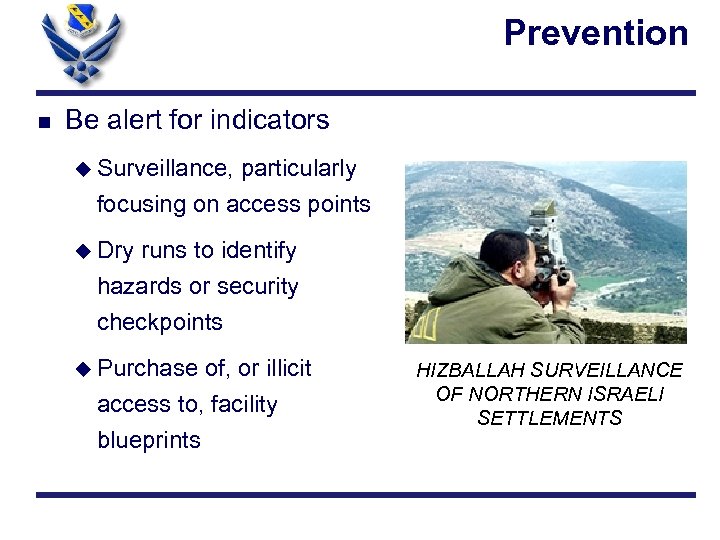 Prevention

■ Be alert for indicators

◆ Surveillance, particularly focusing on access points

◆ Dry runs to identify hazards or security checkpoints

◆ Purchase of, or illicit access to, facility blueprints

HIZBALLAH SURVEILLANCE OF NORTHERN ISRAELI SETTLEMENTS